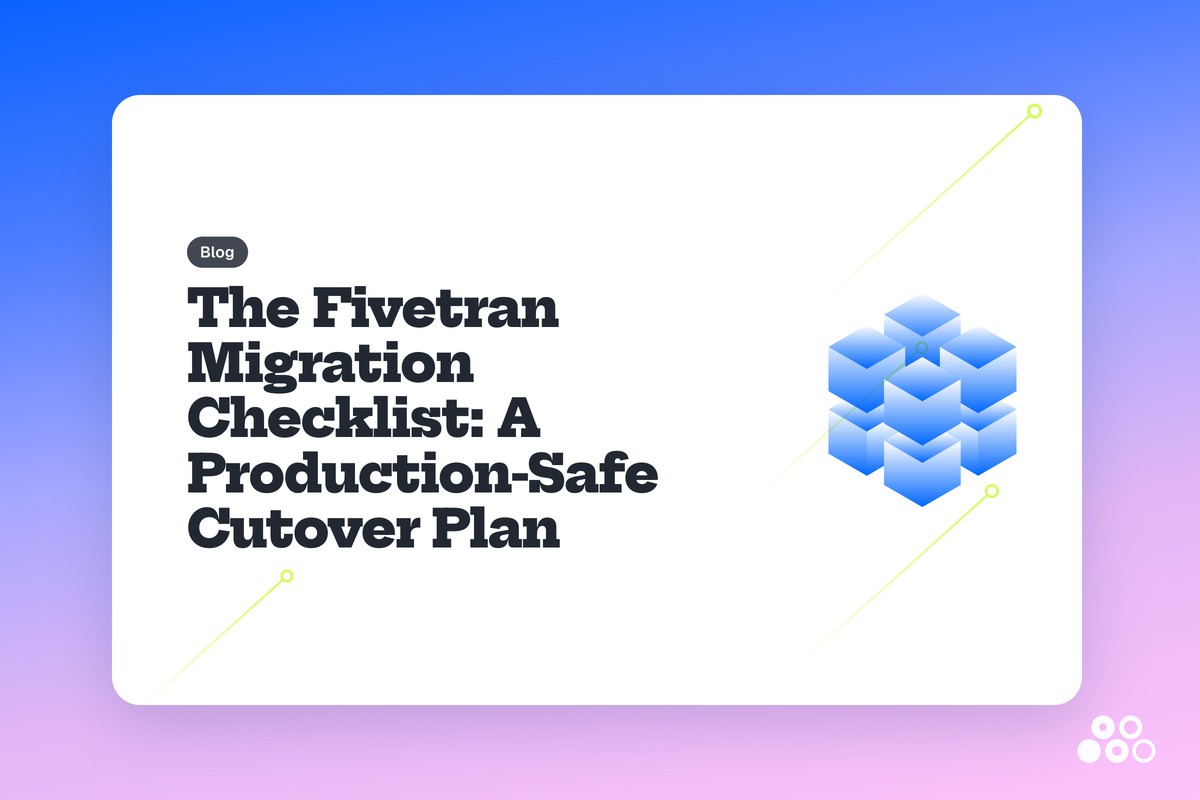 Blog

The Fivetran Migration Checklist: A Production-Safe Cutover Plan